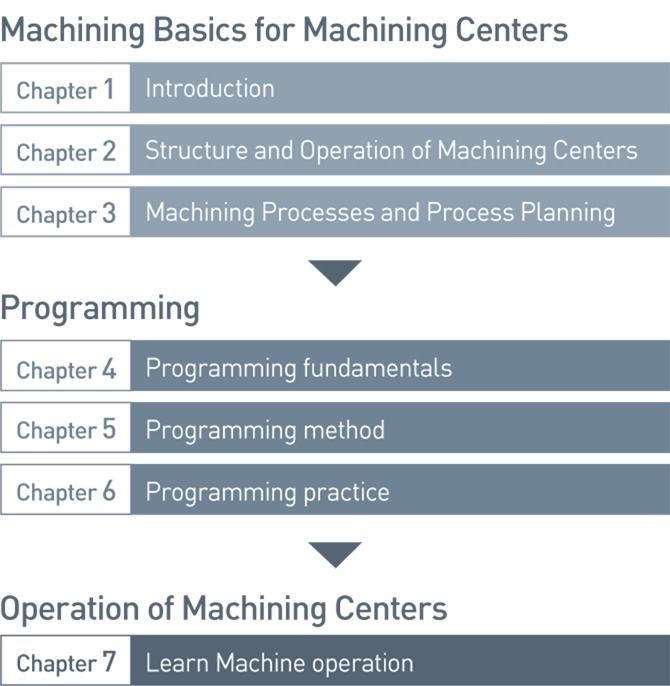 Machining Basics for Machining Centers

Chapter 1 Introduction

Chapter 2 Structure and Operation of Machining Centers

Chapter 3 Machining Processes and Process Planning

Programming

Chapter 4 Programming fundamentals

Chapter 5 Programming method

Chapter 6 Programming practice

Operation of Machining Centers

Chapter 7 Learn Machine operation